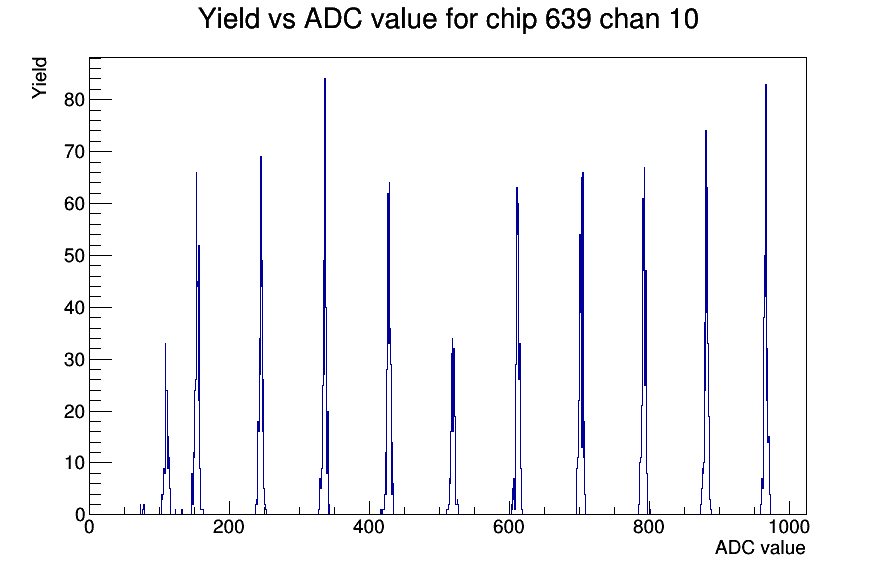 Yield vs ADC value for chip 639 chan 10

Yield

80
70
60
50
40
30
20
10
0

0
200
400
600
800
1000

ADC value